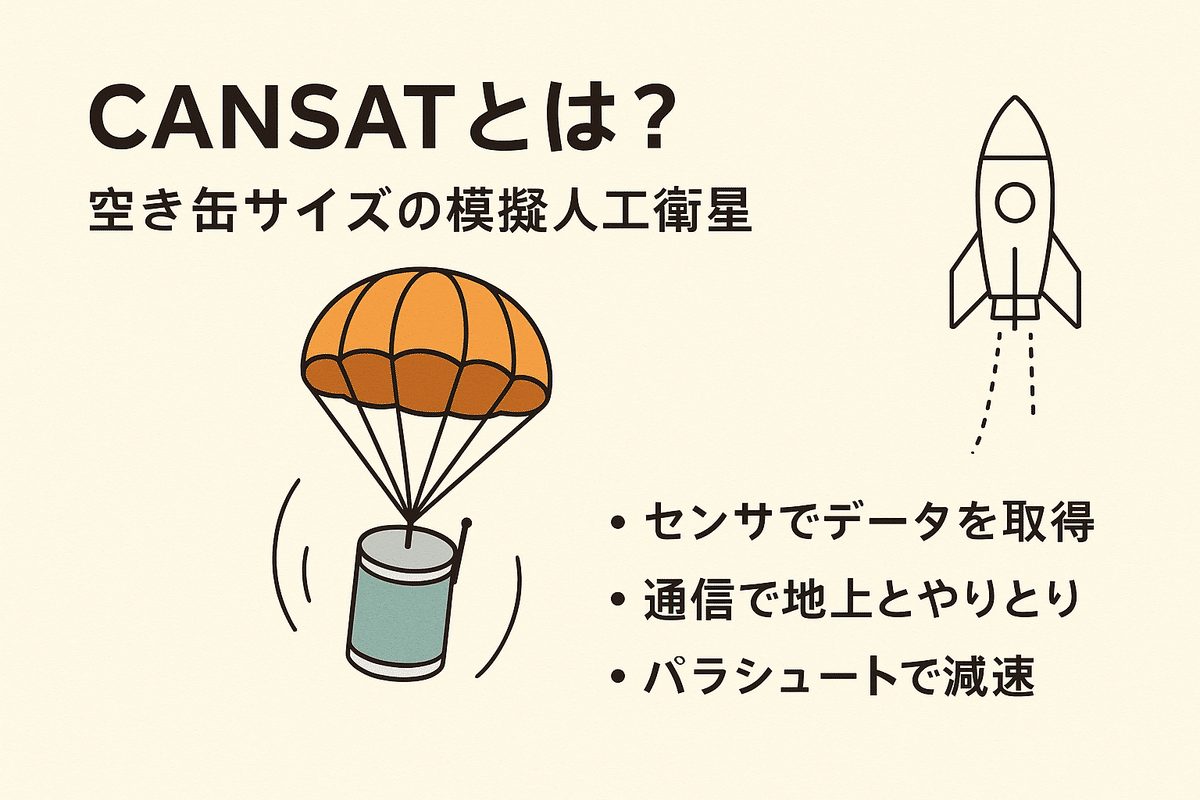 CANSATとは？
空き缶サイズの模擬人工衛星

• センサでデータを取得
• 通信で地上とやりとり
• パラシュートで減速